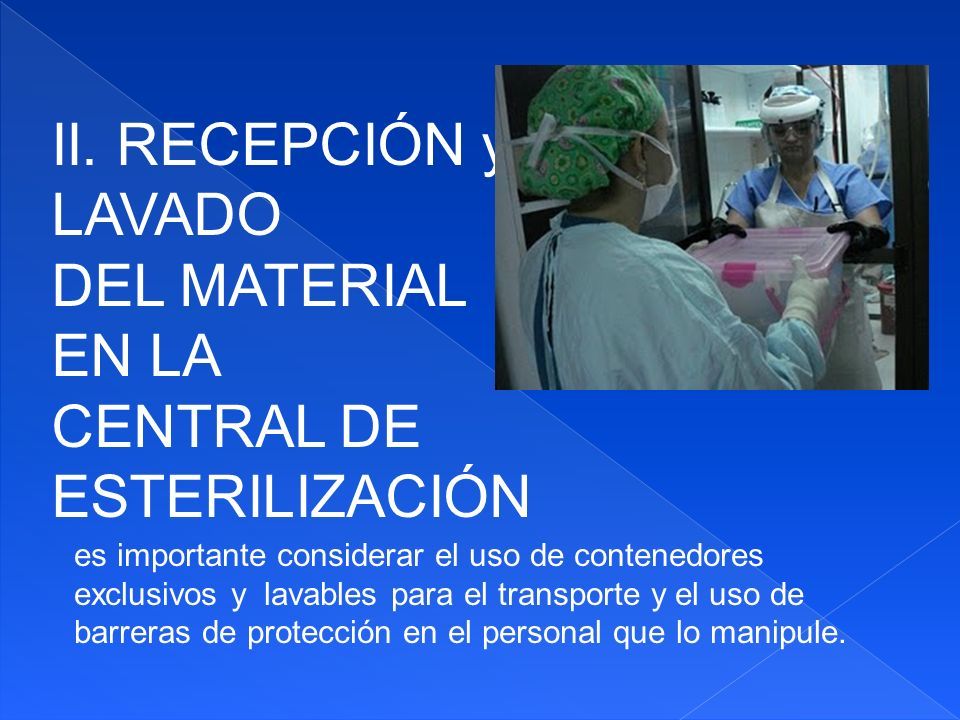 II. RECEPCIÓN y LAVADO DEL MATERIAL EN LA CENTRAL DE ESTERILIZACIÓN

es importante considerar el uso de contenedores exclusivos y lavables para el transporte y el uso de barreras de protección en el personal que lo manipule.